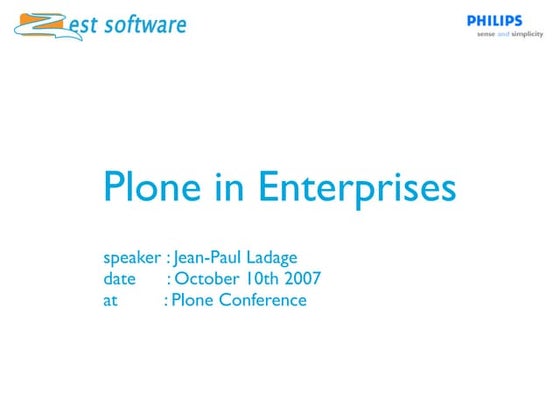 Zest software

PHILIPS
sense and simplicity

Plone in Enterprises

speaker : Jean-Paul Ladage
date : October 10th 2007
at : Plone Conference